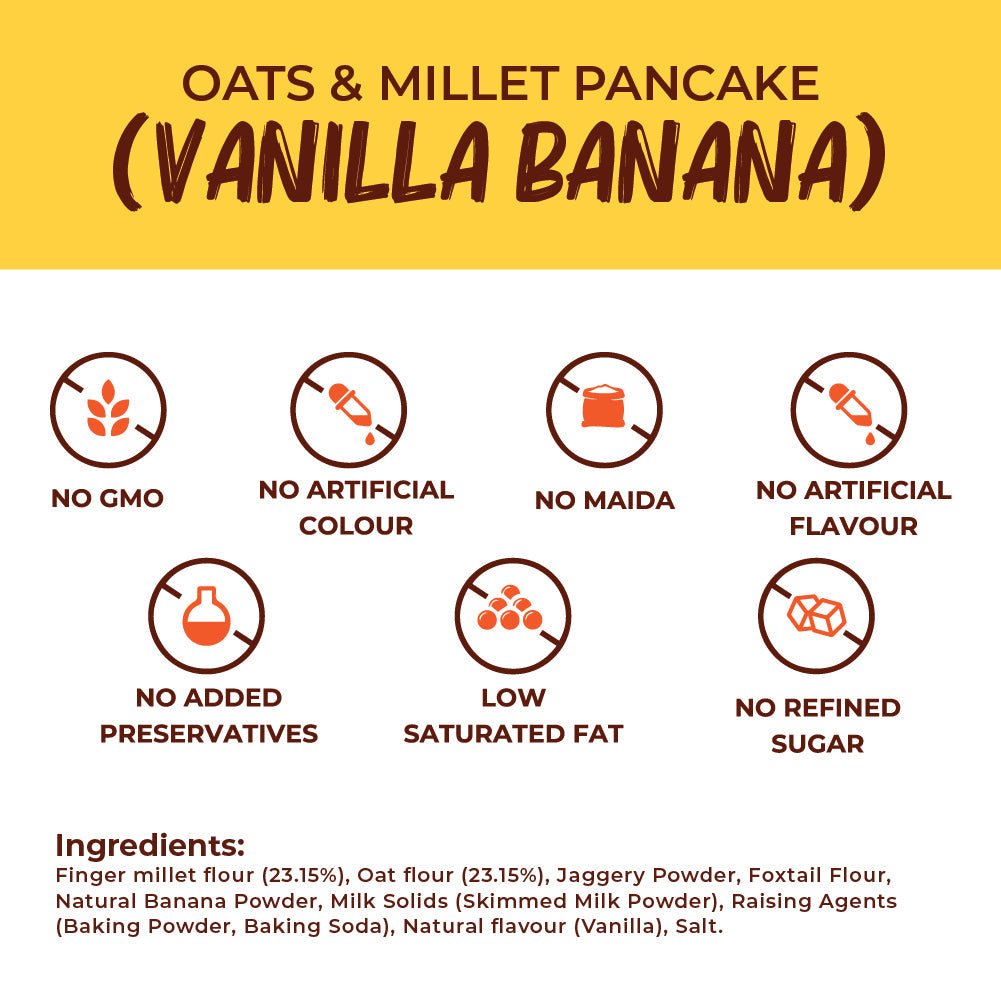 OATS & MILLET PANCAKE
(VANILLA BANANA)

NO GMO

NO ARTIFICIAL COLOUR

NO MAIDA

NO ARTIFICIAL FLAVOUR

NO ADDED PRESERVATIVES

LOW SATURATED FAT

NO REFINED SUGAR

Ingredients:
Finger millet flour (23.15%), Oat flour (23.15%), Jaggery Powder, Foxtail Flour, Natural Banana Powder, Milk Solids (Skimmed Milk Powder), Raising Agents (Baking Powder, Baking Soda), Natural flavour (Vanilla), Salt.